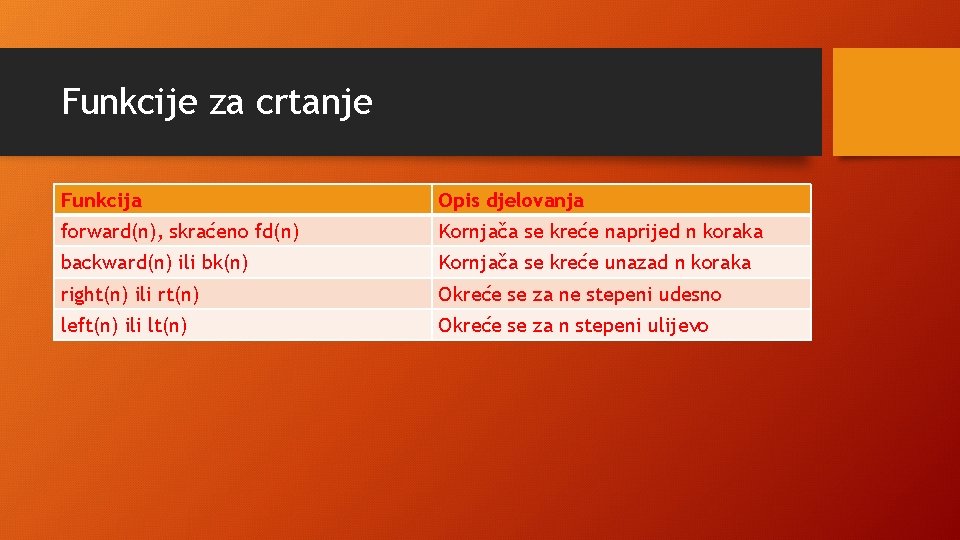 Funkcije za crtanje

| Funkcija | Opis djelovanja |
|---|---|
| forward(n), skraćeno fd(n) | Kornjača se kreće naprijed n koraka |
| backward(n) ili bk(n) | Kornjača se kreće unazad n koraka |
| right(n) ili rt(n) | Okreće se za ne stepeni udesno |
| left(n) ili lt(n) | Okreće se za n stepeni ulijevo |